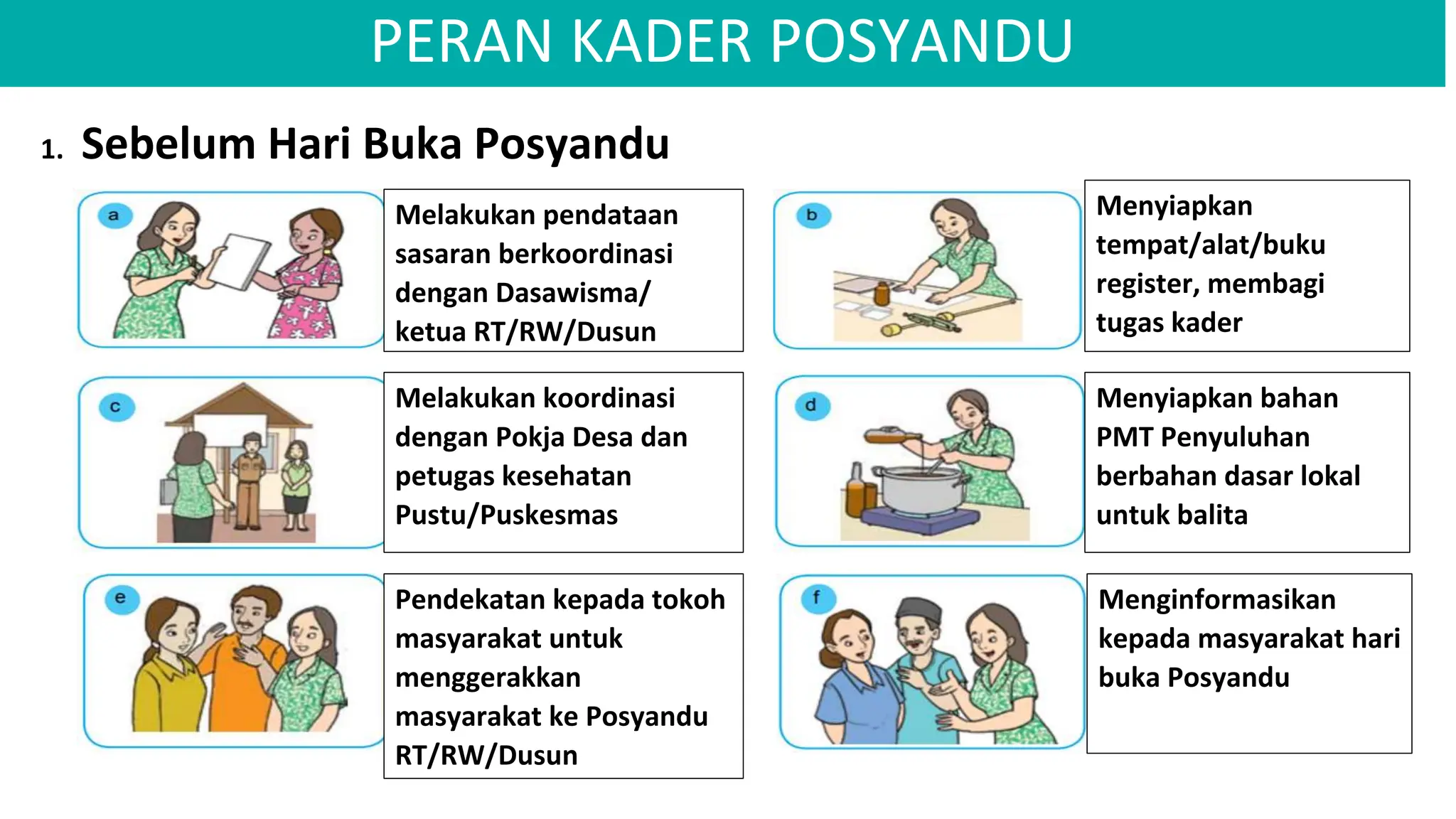 PERAN KADER POSYANDU

1. Sebelum Hari Buka Posyandu

a

Melakukan pendataan sasaran berkoordinasi dengan Dasawisma/ ketua RT/RW/Dusun

b

Menyiapkan tempat/alat/buku register, membagi tugas kader

c

Melakukan koordinasi dengan Pokja Desa dan petugas kesehatan Pustu/Puskesmas

d

Menyiapkan bahan PMT Penyuluhan berbahan dasar lokal untuk balita

e

Pendekatan kepada tokoh masyarakat untuk menggerakkan masyarakat ke Posyandu RT/RW/Dusun

f

Menginformasikan kepada masyarakat hari buka Posyandu